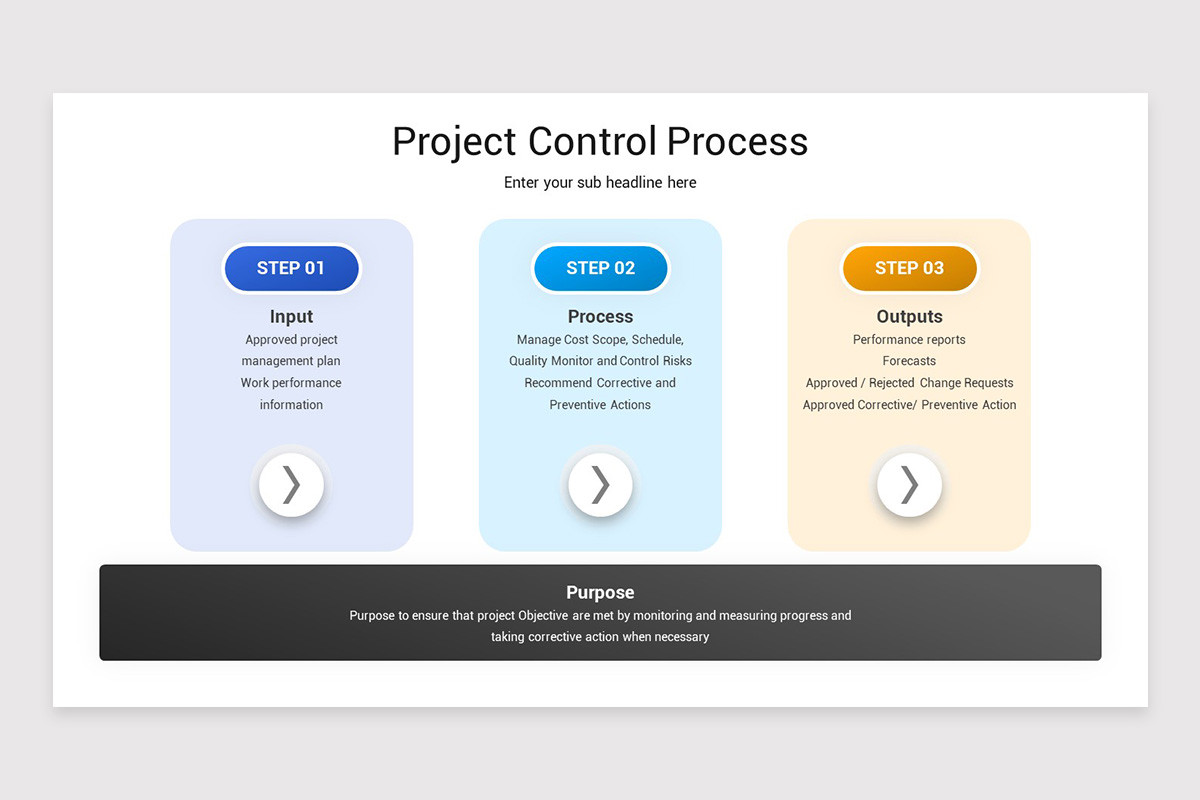 Project Control Process

Enter your sub headline here

STEP 01

Input

Approved project management plan
Work performance information

STEP 02

Process

Manage Cost Scope, Schedule, Quality Monitor and Control Risks
Recommend Corrective and Preventive Actions

STEP 03

Outputs

Performance reports
Forecasts
Approved / Rejected Change Requests
Approved Corrective/ Preventive Action

Purpose

Purpose to ensure that project Objective are met by monitoring and measuring progress and taking corrective action when necessary